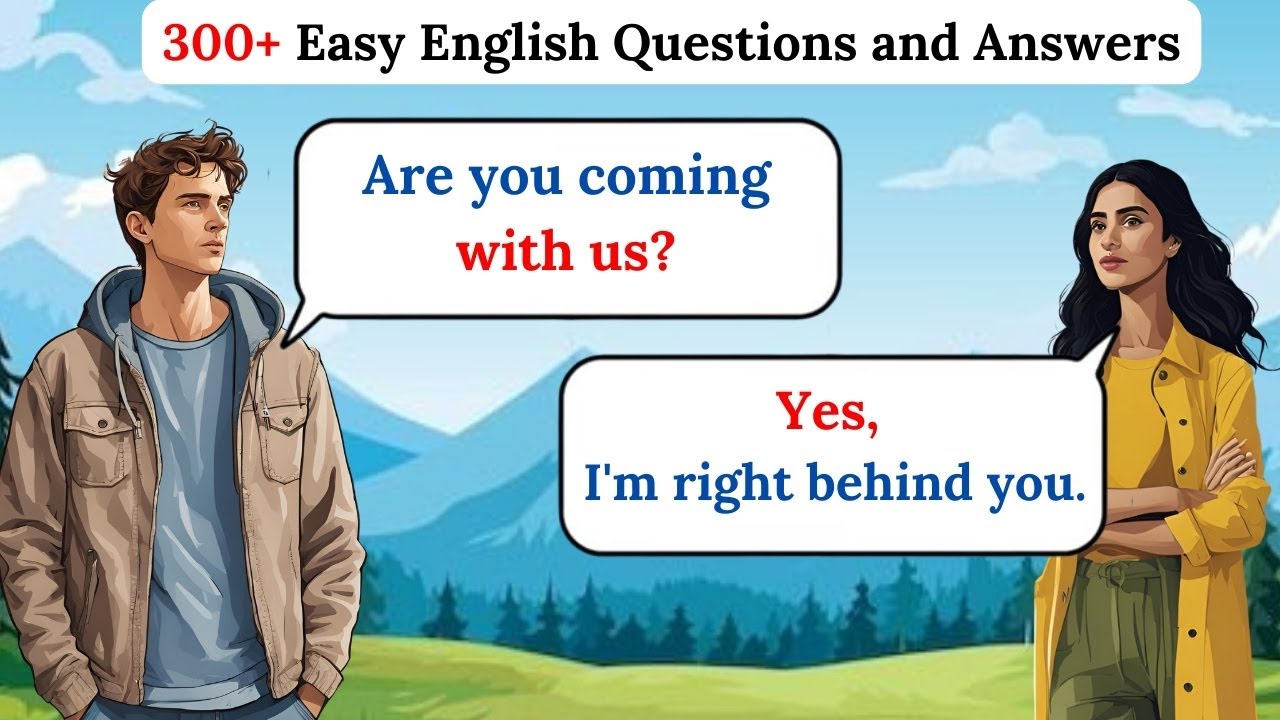 300+ Easy English Questions and Answers

Are you coming with us?

Yes,
I'm right behind you.